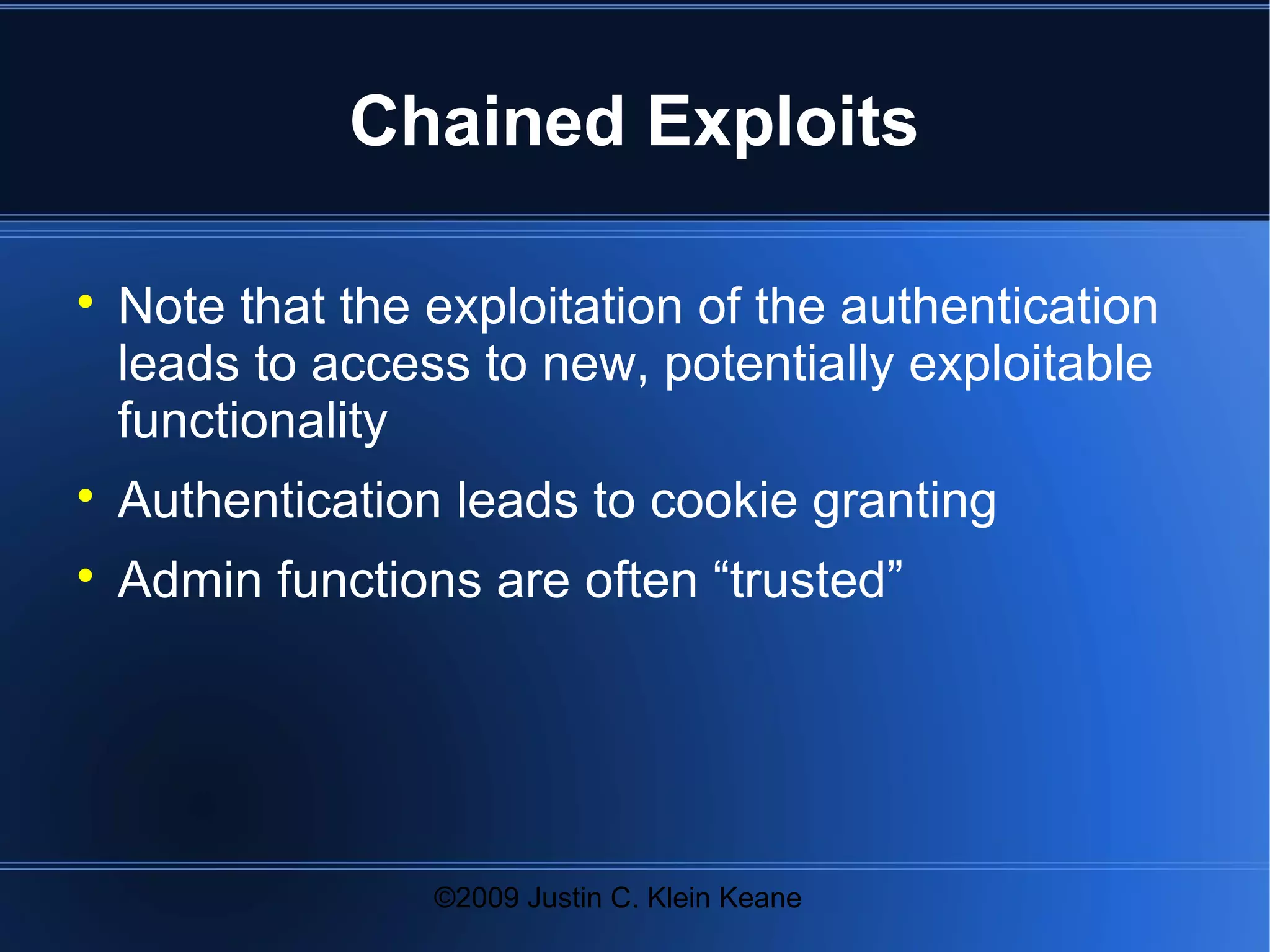 Chained Exploits

• Note that the exploitation of the authentication leads to access to new, potentially exploitable functionality
• Authentication leads to cookie granting
• Admin functions are often “trusted”

©2009 Justin C. Klein Keane